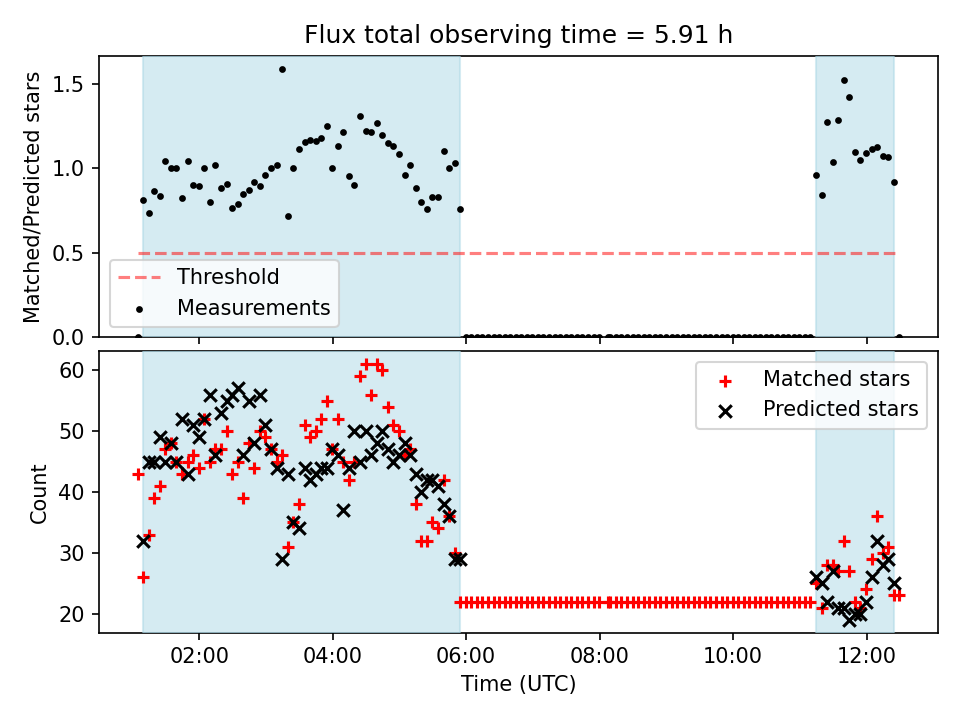 Flux total observing time = 5.91 h

Matched/Predicted stars

1.5
1.0
0.5
0.0

Threshold
Measurements

Count

60
50
40
30
20

Matched stars
Predicted stars

02:00
04:00
06:00
08:00
10:00
12:00

Time (UTC)